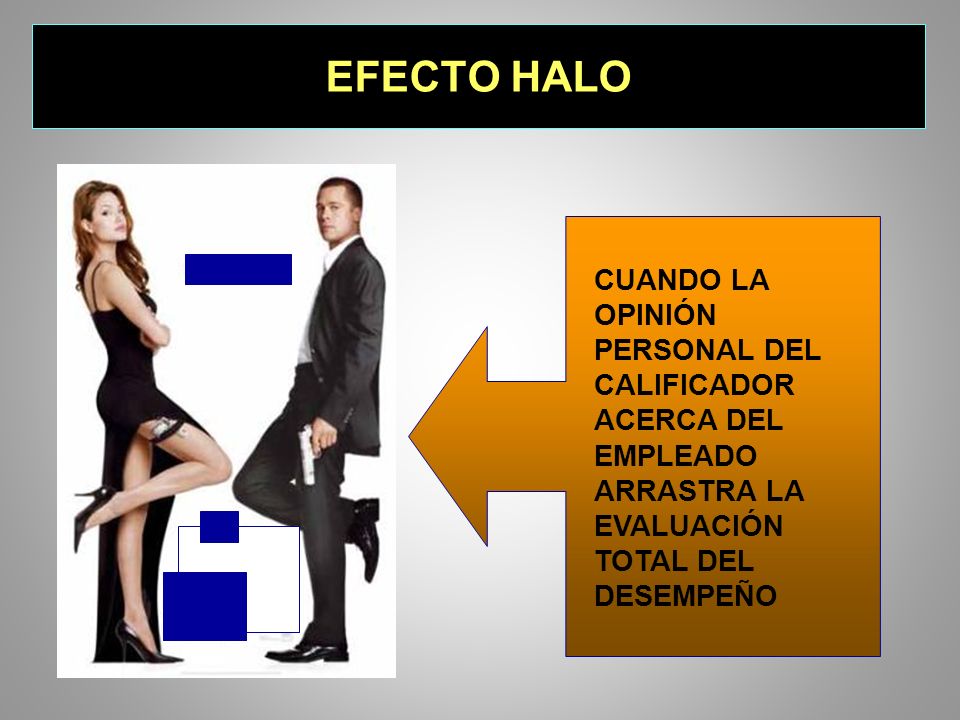 EFECTO HALO

CUANDO LA OPINIÓN PERSONAL DEL CALIFICADOR ACERCA DEL EMPLEADO ARRASTRA LA EVALUACIÓN TOTAL DEL DESEMPEÑO